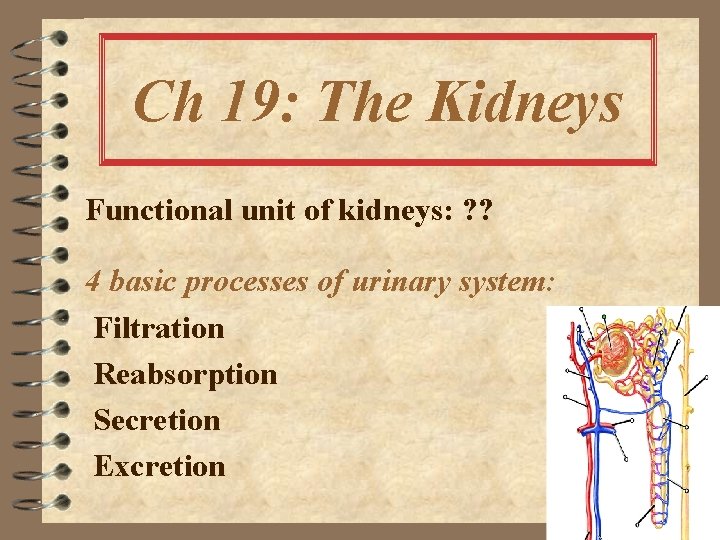 Ch 19: The Kidneys

Functional unit of kidneys: ??

4 basic processes of urinary system:

Filtration

Reabsorption

Secretion

Excretion